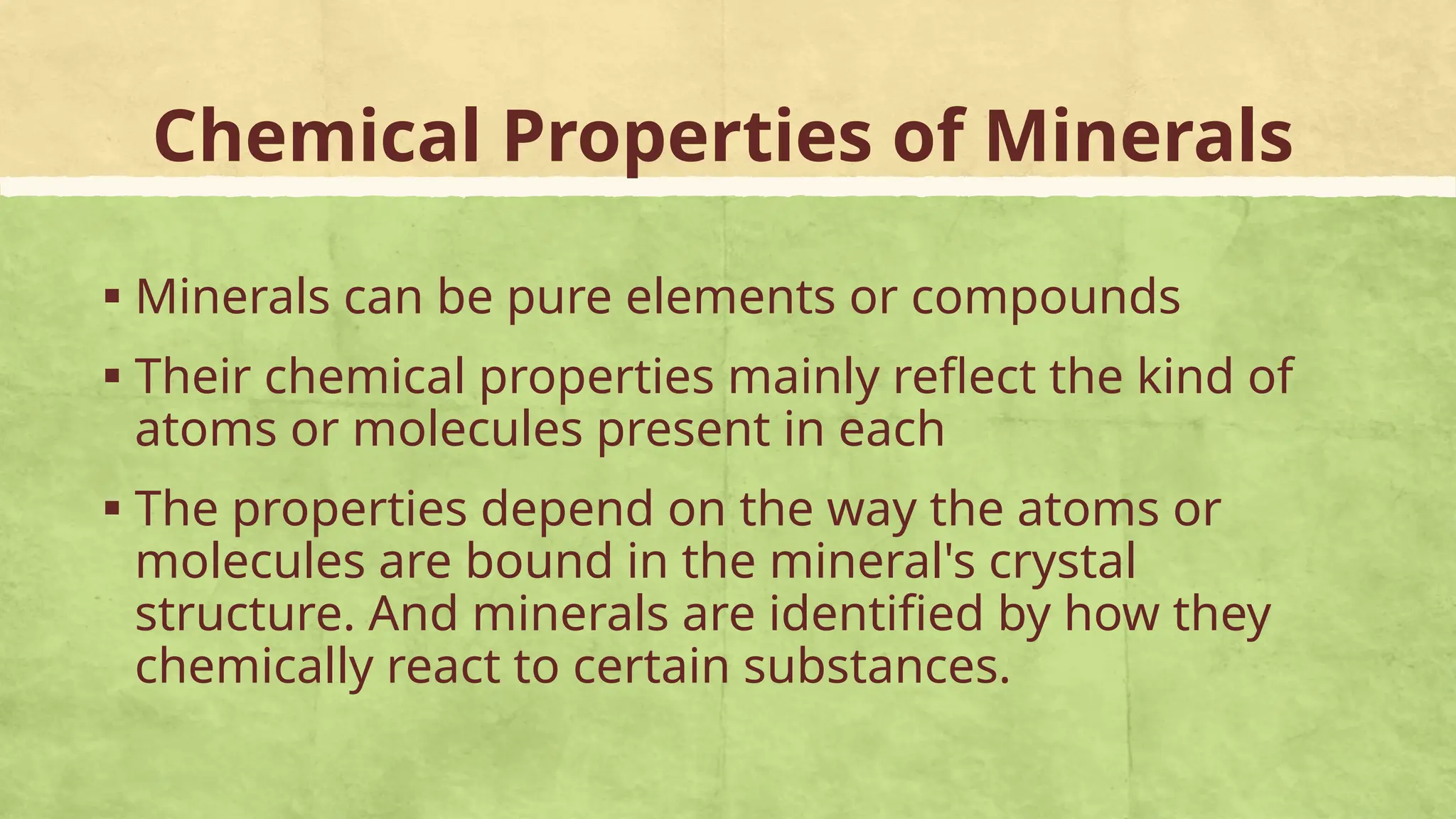 Chemical Properties of Minerals

▪ Minerals can be pure elements or compounds

▪ Their chemical properties mainly reflect the kind of atoms or molecules present in each

▪ The properties depend on the way the atoms or molecules are bound in the mineral's crystal structure. And minerals are identified by how they chemically react to certain substances.